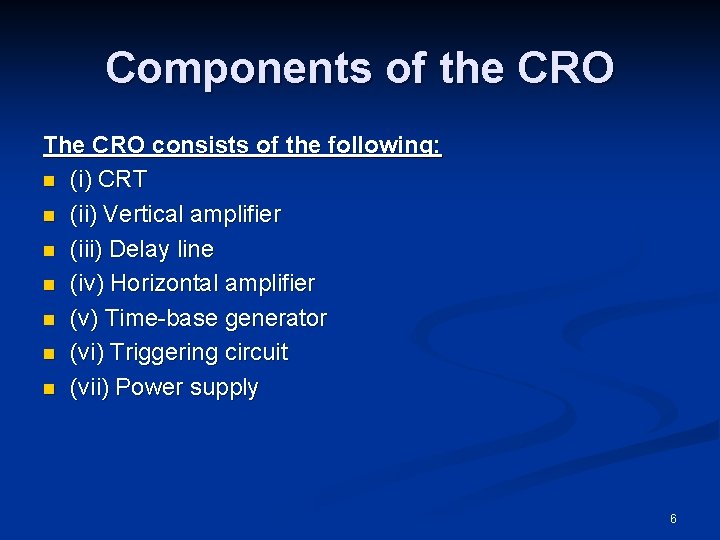 Components of the CRO

The CRO consists of the following:

- (i) CRT
- (ii) Vertical amplifier
- (iii) Delay line
- (iv) Horizontal amplifier
- (v) Time-base generator
- (vi) Triggering circuit
- (vii) Power supply

6